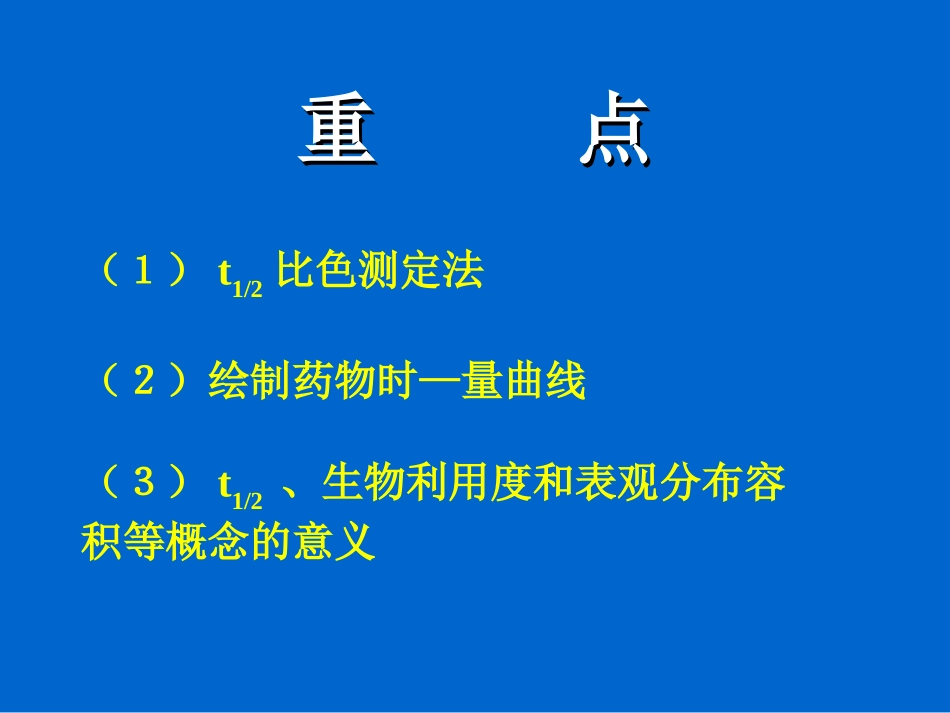 重　　点

（１） $t_{1/2}$ 比色测定法

（２）绘制药物时—量曲线

（３） $t_{1/2}$ 、生物利用度和表观分布容积等概念的意义